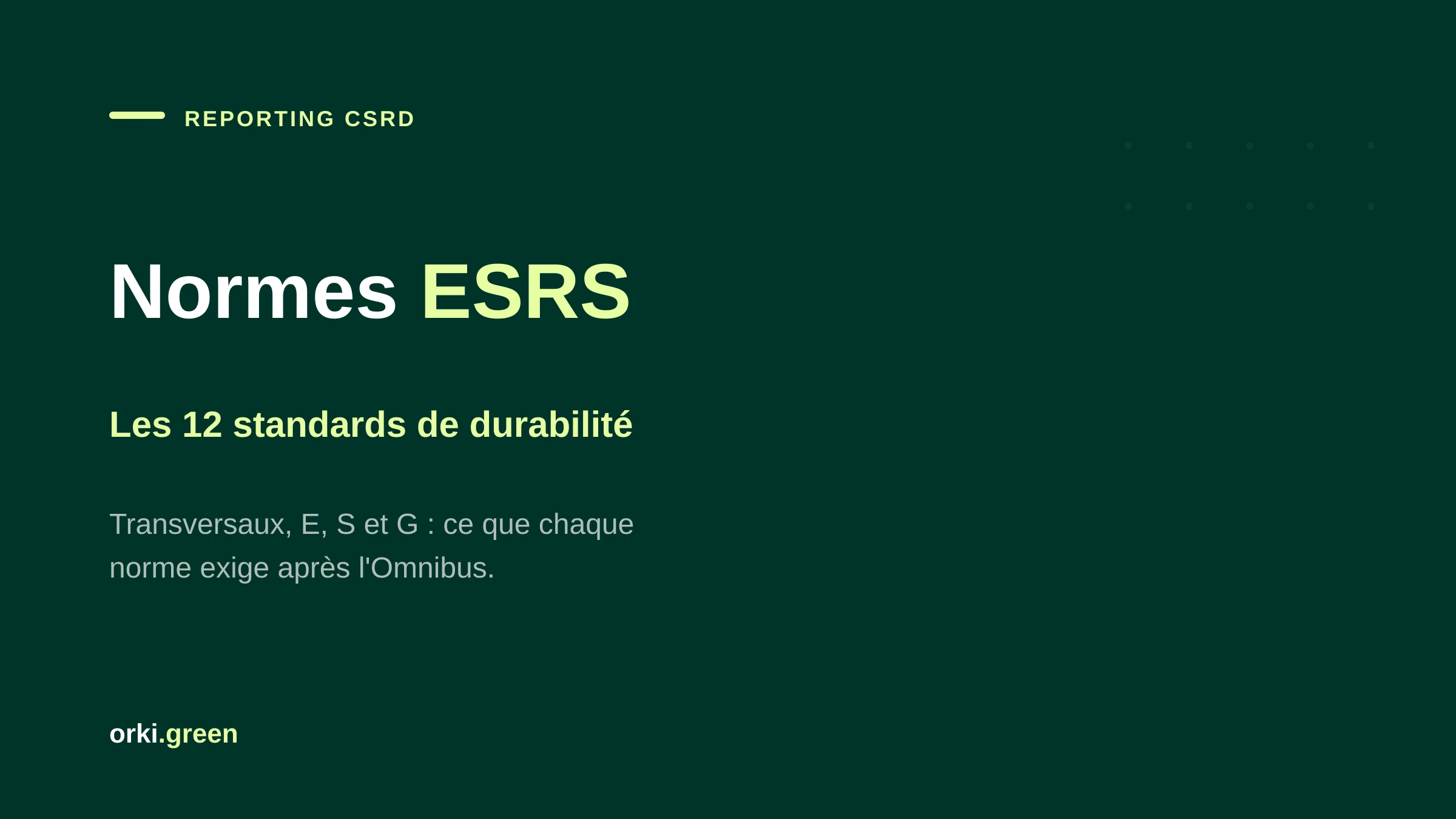 REPORTING CSRD

Normes ESRS

Les 12 standards de durabilité

Transversaux, E, S et G : ce que chaque norme exige après l'Omnibus.

orki.green